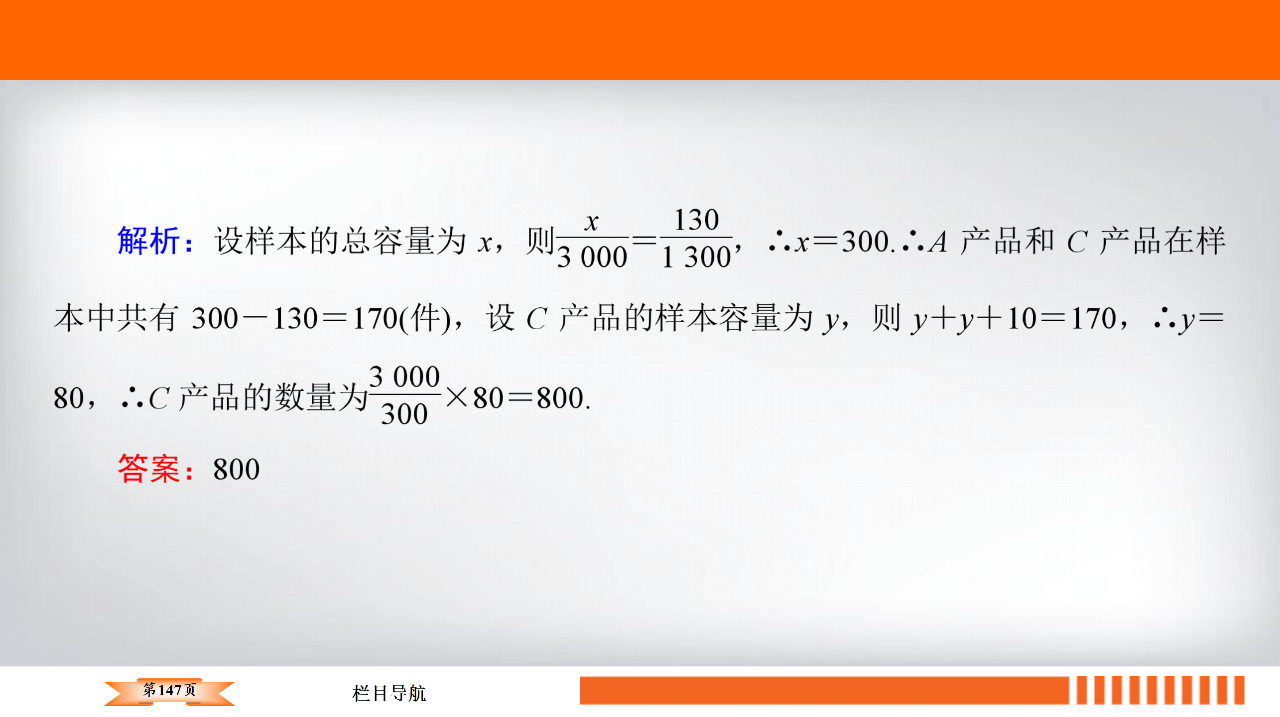 解析：设样本的总容量为$x$，则$\frac{x}{3\ 000}=\frac{130}{1\ 300}$，$\therefore x=300$.$\therefore A$产品和$C$产品在样本中共有$300-130=170$(件)，设$C$产品的样本容量为$y$，则$y+y+10=170$，$\therefore y=80$，$\therefore C$产品的数量为$\frac{3\ 000}{300}\times 80=800$.

答案：800

第147页

栏目导航